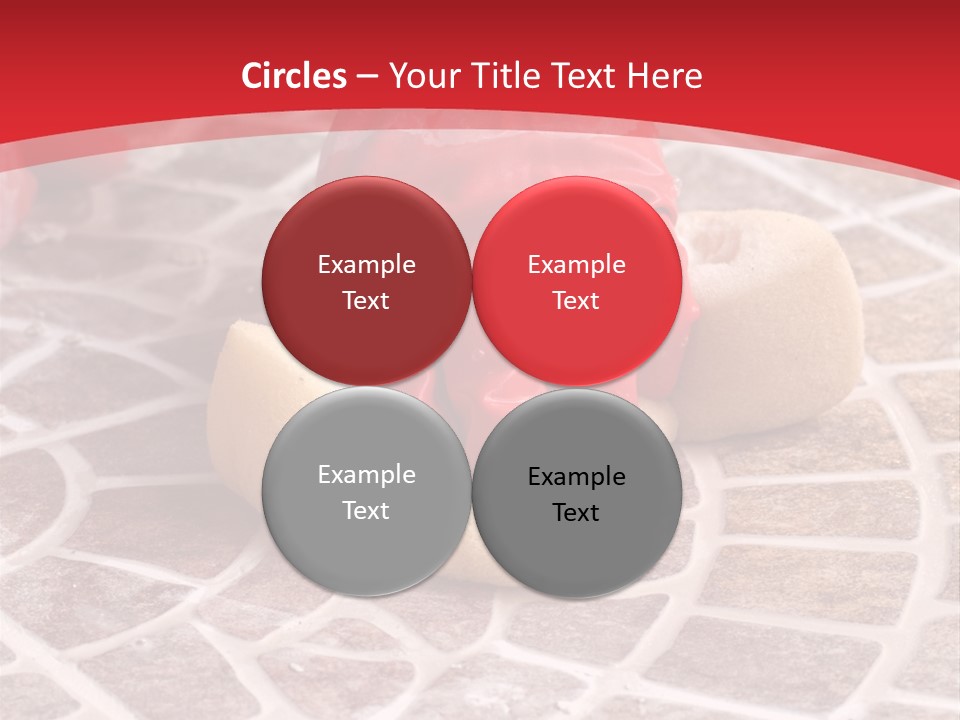 Circles – Your Title Text Here

Example Text

Example Text

Example Text

Example Text